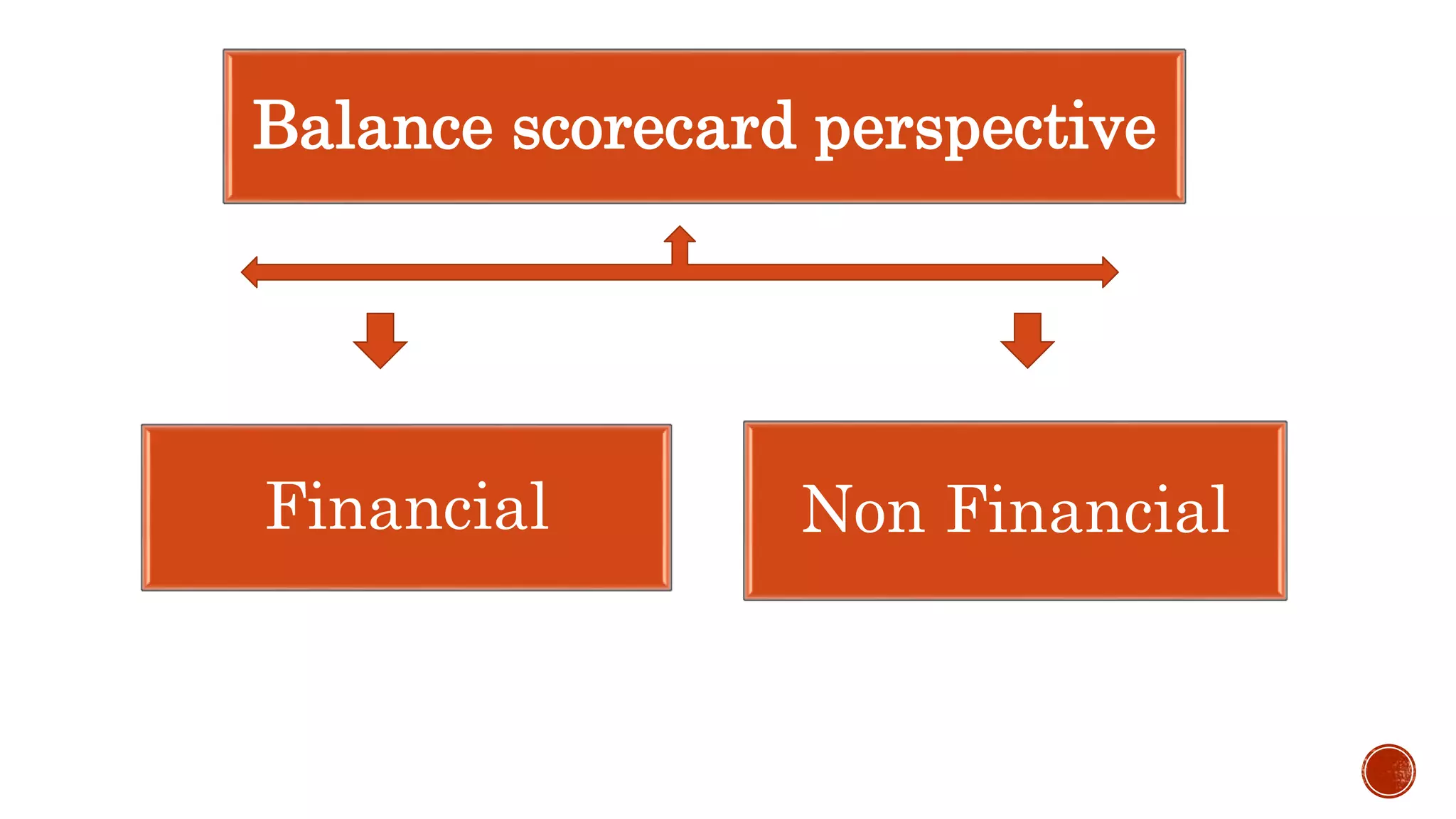 Balance scorecard perspective

Financial

Non Financial